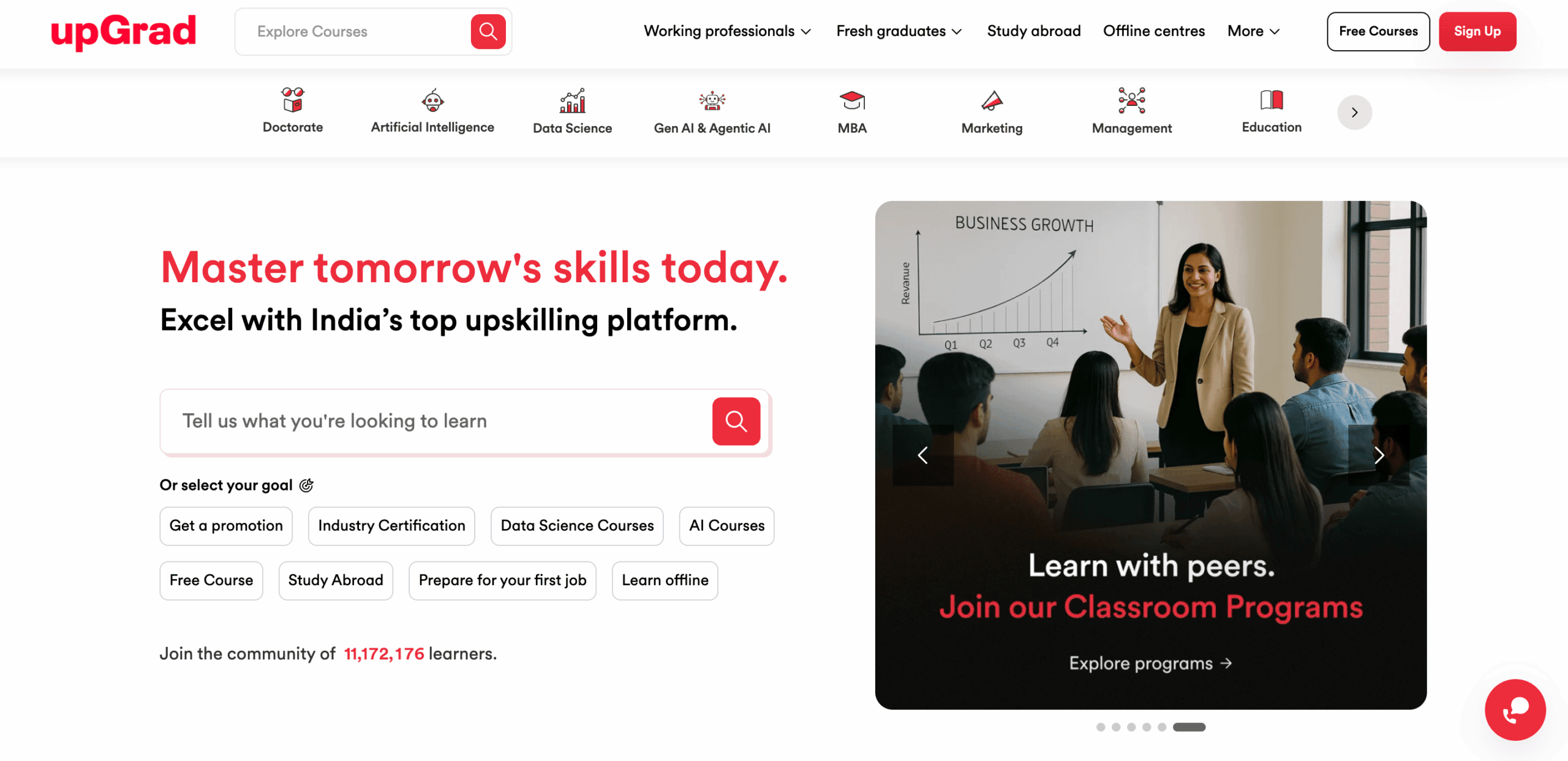 upGrad

Explore Courses

Working professionals Fresh graduates Study abroad Offline centres More

Free Courses Sign Up

Doctorate Artificial Intelligence Data Science Gen AI & Agentic AI MBA Marketing Management Education

Master tomorrow's skills today.

Excel with India's top upskilling platform.

Tell us what you're looking to learn

Or select your goal

Get a promotion Industry Certification Data Science Courses AI Courses

Free Course Study Abroad Prepare for your first job Learn offline

Join the community of 11,172,176 learners.

BUSINESS GROWTH

Revanue

Q1 Q2 Q3 Q4

Learn with peers.

Join our Classroom Programs

Explore programs →